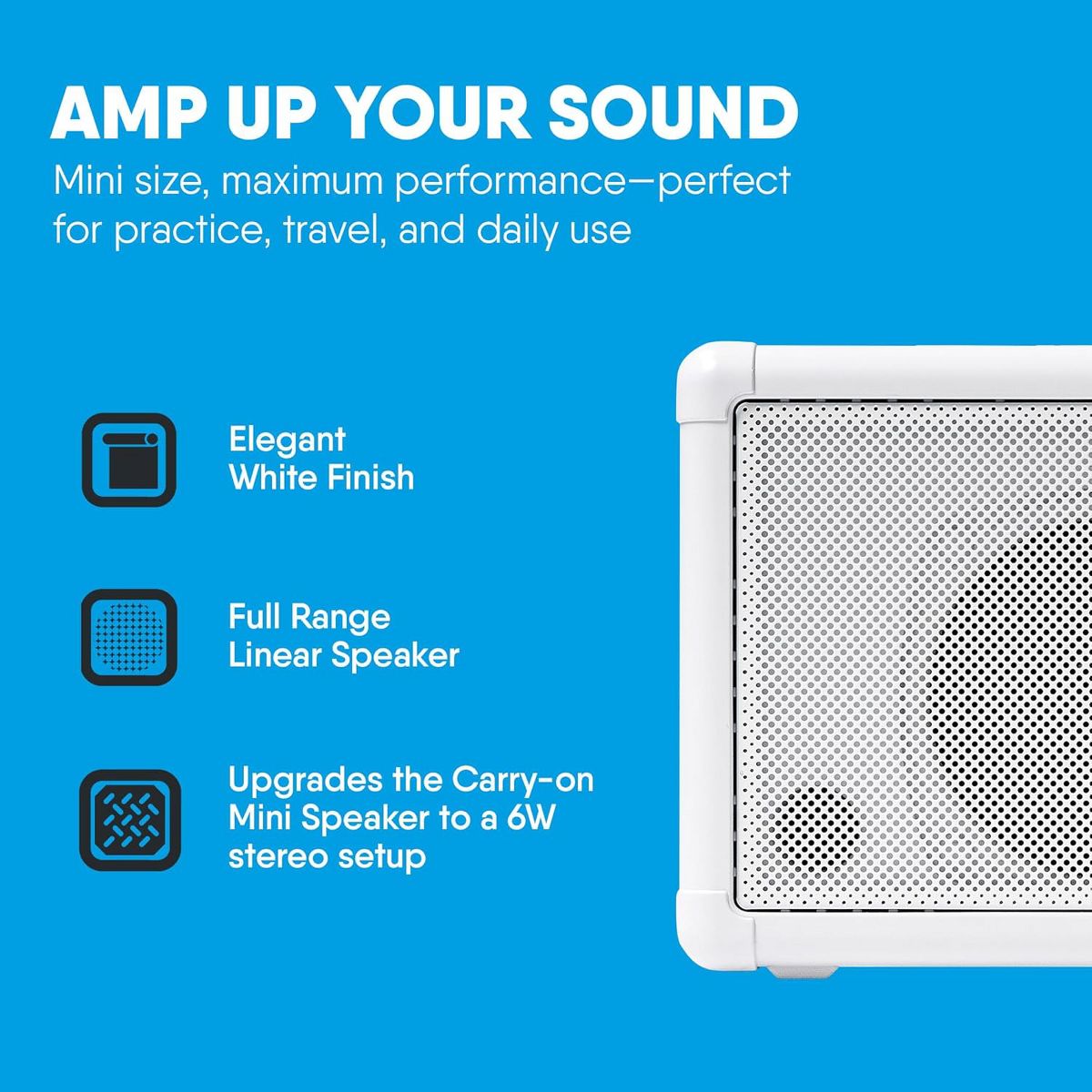 AMP UP YOUR SOUND
Mini size, maximum performance—perfect for practice, travel, and daily use

Elegant White Finish

Full Range Linear Speaker

Upgrades the Carry-on Mini Speaker to a 6W stereo setup